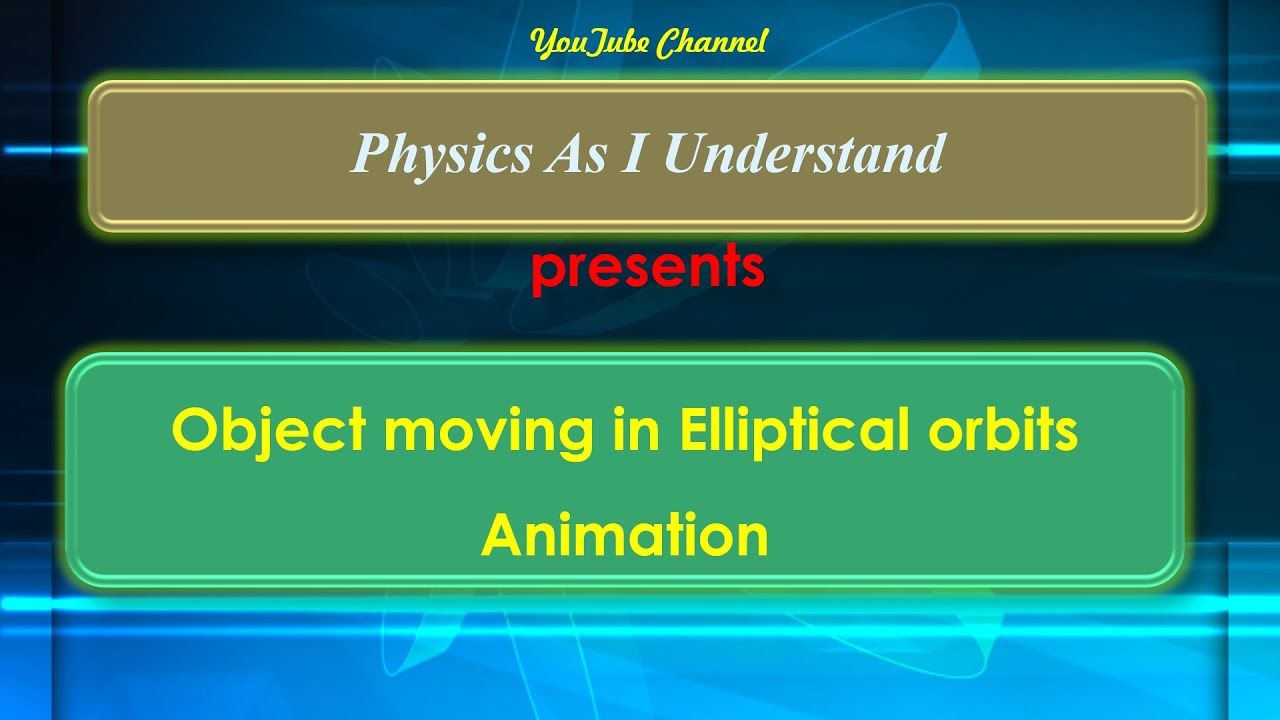 YouTube Channel

Physics As I Understand

presents

Object moving in Elliptical orbits

Animation